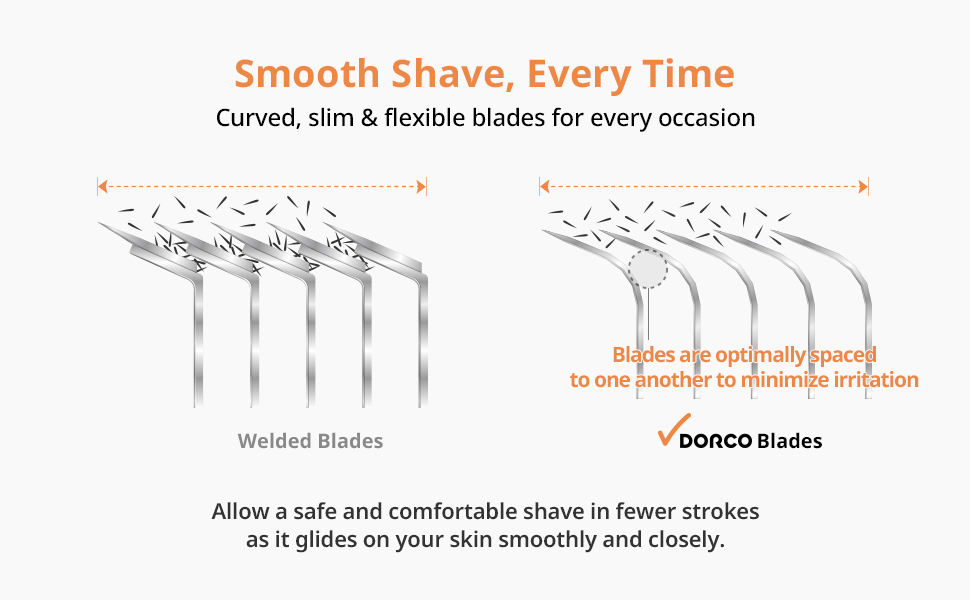 Smooth Shave, Every Time

Curved, slim & flexible blades for every occasion

Welded Blades

Blades are optimally spaced to one another to minimize irritation

DORCO Blades

Allow a safe and comfortable shave in fewer strokes as it glides on your skin smoothly and closely.